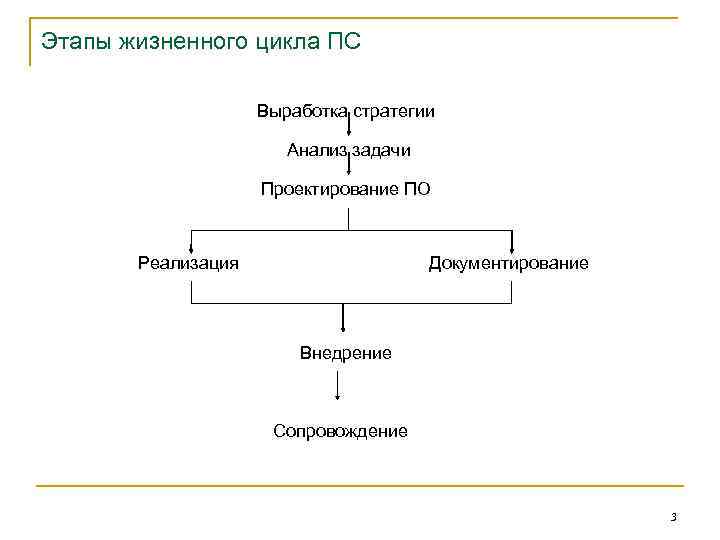 Этапы жизненного цикла ПС

Выработка стратегии

Анализ задачи

Проектирование ПО

Реализация

Документирование

Внедрение

Сопровождение

3